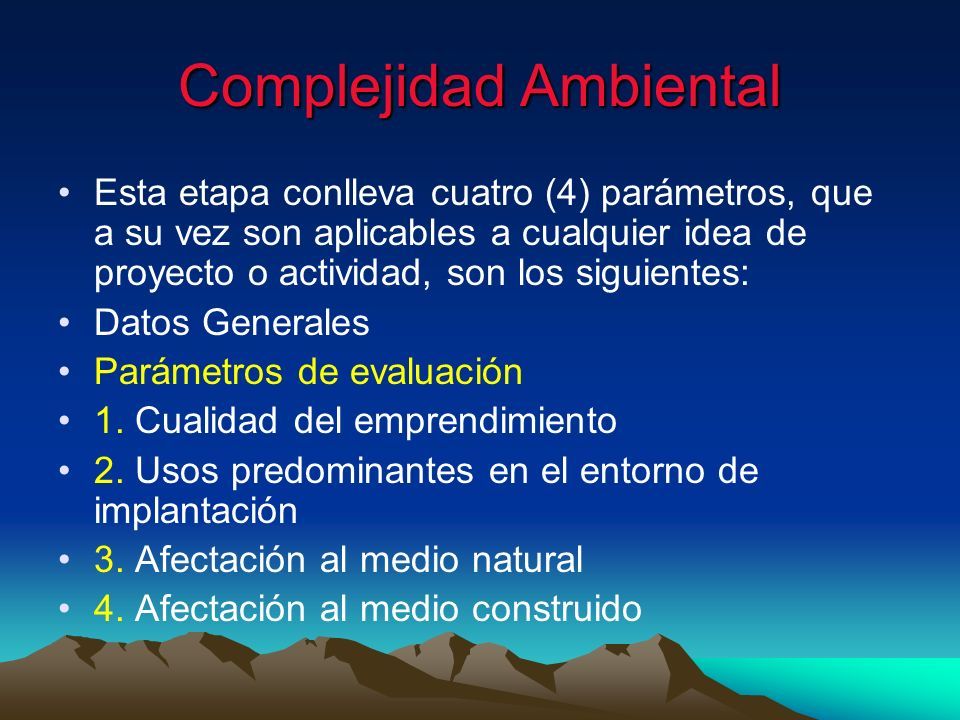 Complejidad Ambiental

• Esta etapa conlleva cuatro (4) parámetros, que a su vez son aplicables a cualquier idea de proyecto o actividad, son los siguientes:
• Datos Generales
• Parámetros de evaluación
• 1. Cualidad del emprendimiento
• 2. Usos predominantes en el entorno de implantación
• 3. Afectación al medio natural
• 4. Afectación al medio construido